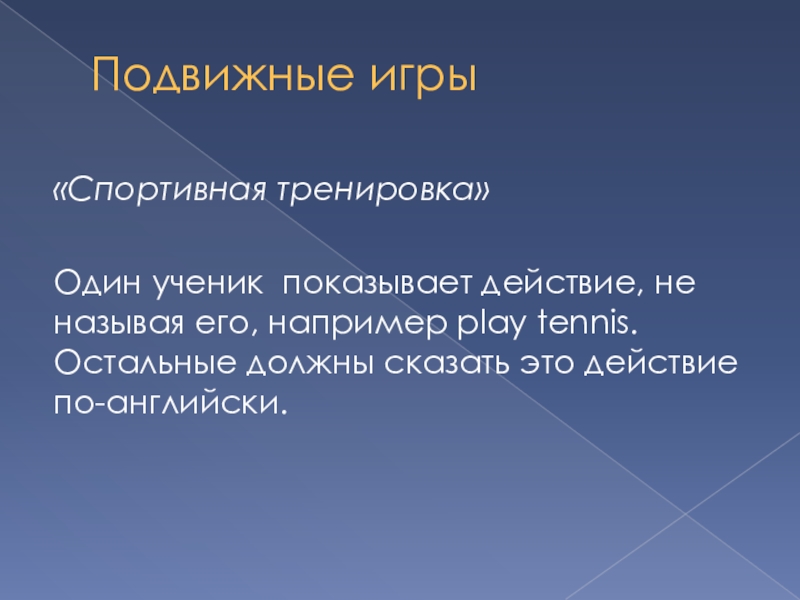 Подвижные игры

«Спортивная тренировка»

Один ученик  показывает действие, не называя его, например play tennis. Остальные должны сказать это действие по-английски.